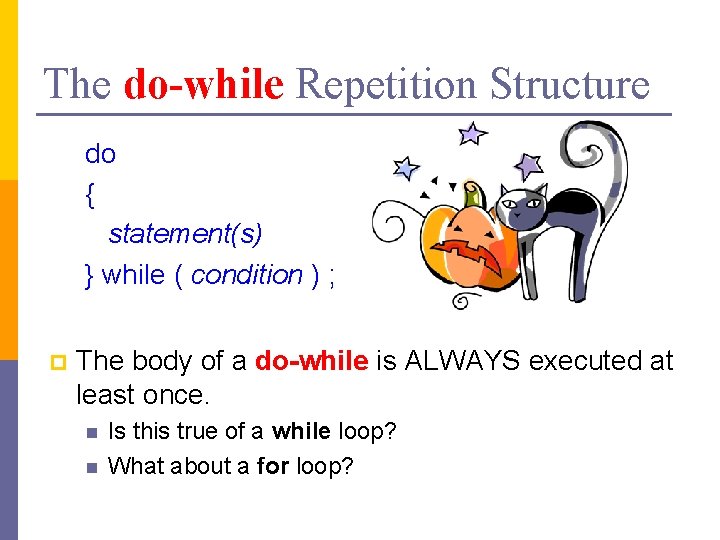 The do-while Repetition Structure

do
{
statement(s)
} while ( condition ) ;

The body of a do-while is ALWAYS executed at least once.

Is this true of a while loop?

What about a for loop?